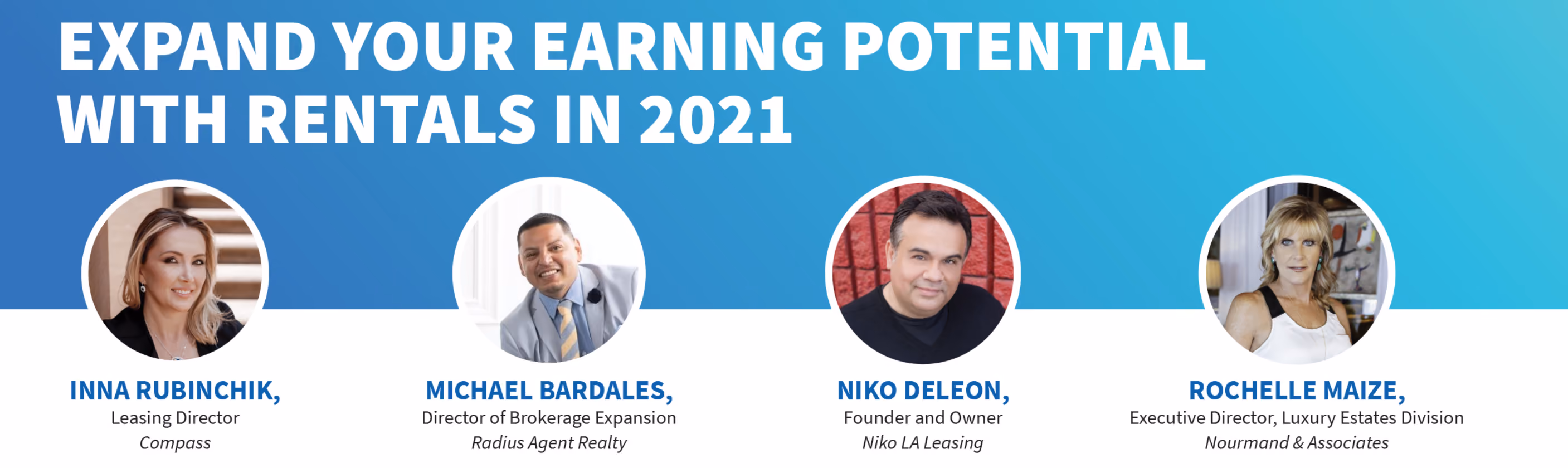 EXPAND YOUR EARNING POTENTIAL WITH RENTALS IN 2021

INNA RUBINCHIK,
Leasing Director
Compass

MICHAEL BARDALES,
Director of Brokerage Expansion
Radius Agent Realty

NIKO DELEON,
Founder and Owner
Niko LA Leasing

ROCHELLE MAIZE,
Executive Director, Luxury Estates Division
Nourmand & Associates